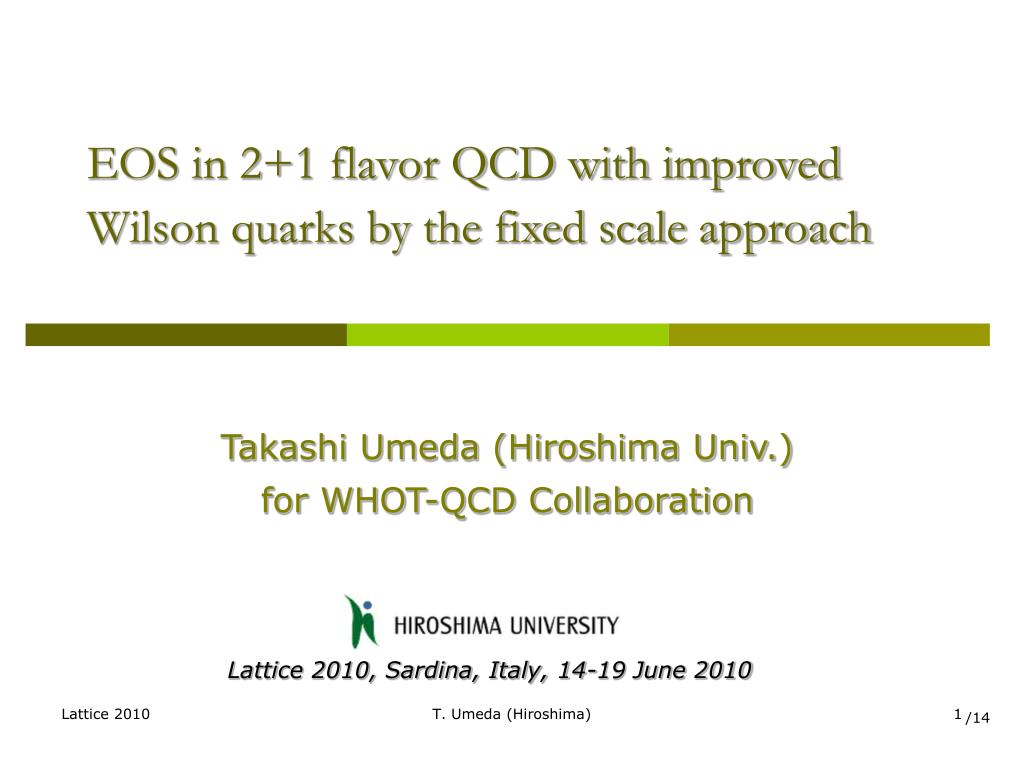 EOS in 2+1 flavor QCD with improved Wilson quarks by the fixed scale approach

Takashi Umeda (Hiroshima Univ.)
for WHOT-QCD Collaboration

HIROSHIMA UNIVERSITY

Lattice 2010, Sardina, Italy, 14-19 June 2010

Lattice 2010

T. Umeda (Hiroshima)

1 /14